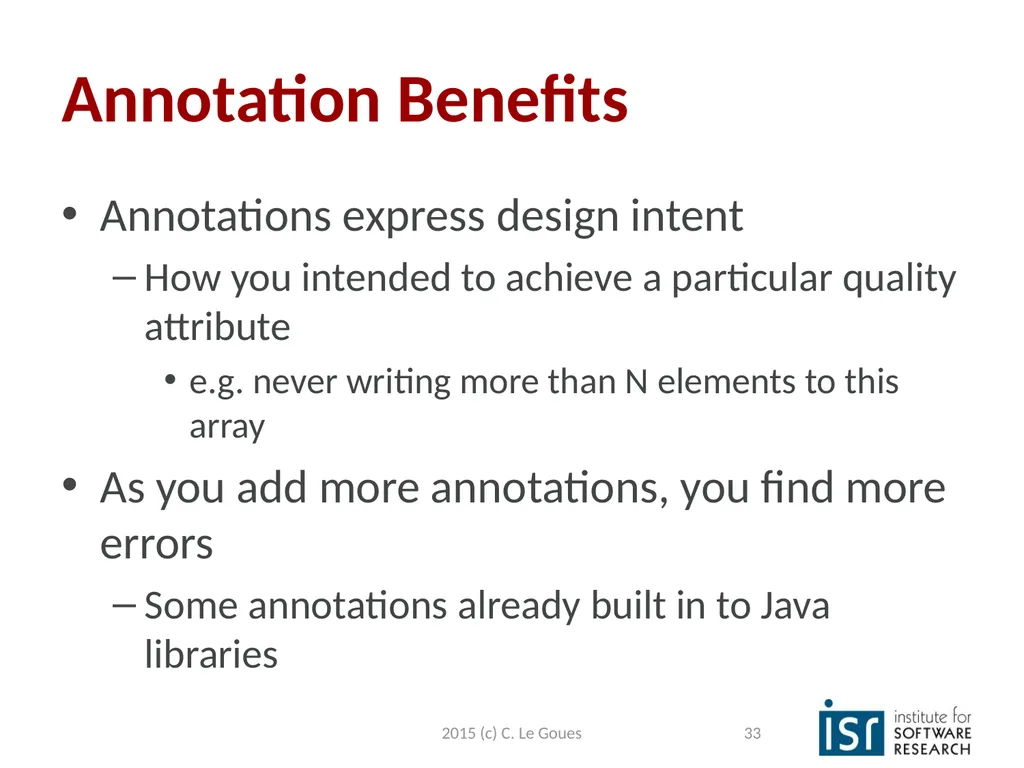 Annotation Benefits

• Annotations express design intent

– How you intended to achieve a particular quality attribute

• e.g. never writing more than N elements to this array

• As you add more annotations, you find more errors

– Some annotations already built in to Java libraries

2015 (c) C. Le Goues

33

isr institute for SOFTWARE RESEARCH